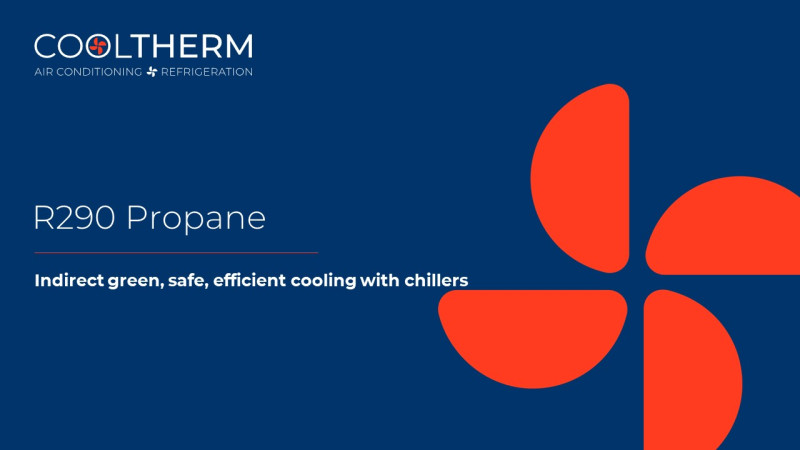 COOLTHERM
AIR CONDITIONING REFRIGERATION

R290 Propane

Indirect green, safe, efficient cooling with chillers